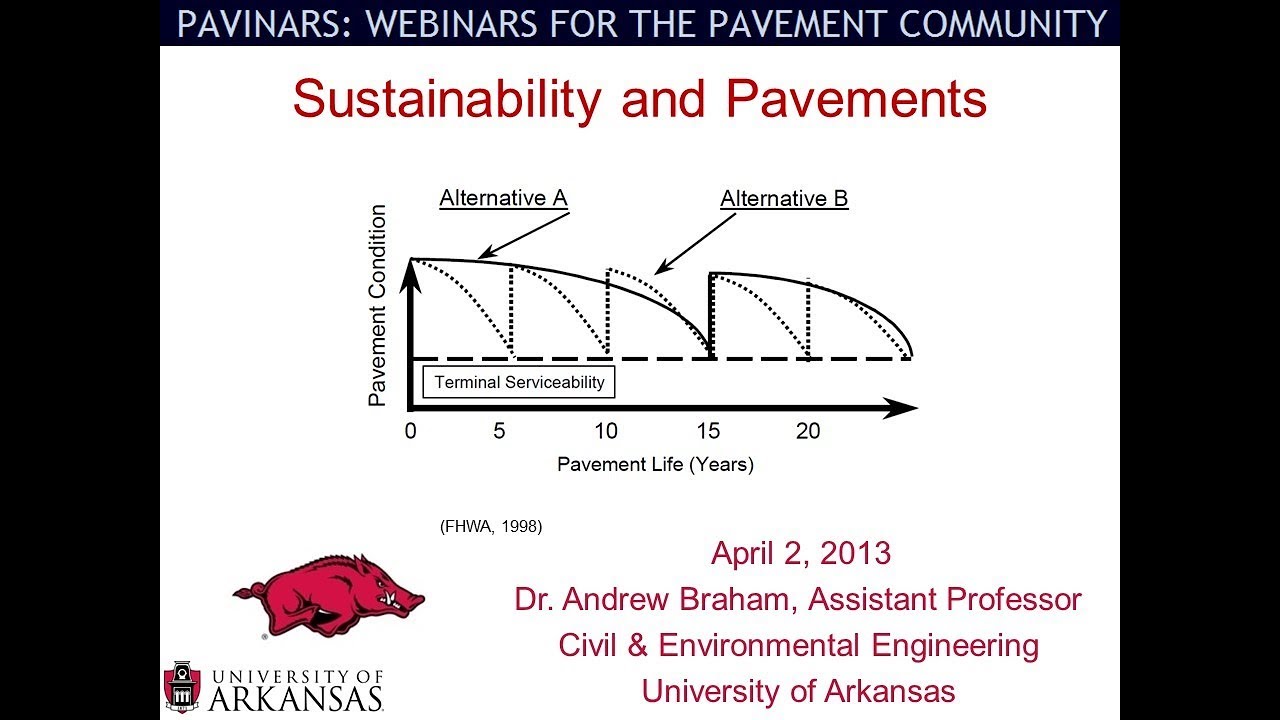 PAVINARS: WEBINARS FOR THE PAVEMENT COMMUNITY

Sustainability and Pavements

Alternative A

Alternative B

Pavement Condition

Terminal Serviceability

0 5 10 15 20

Pavement Life (Years)

(FHWA, 1998)

April 2, 2013
Dr. Andrew Braham, Assistant Professor
Civil & Environmental Engineering
University of Arkansas

UNIVERSITY OF ARKANSAS